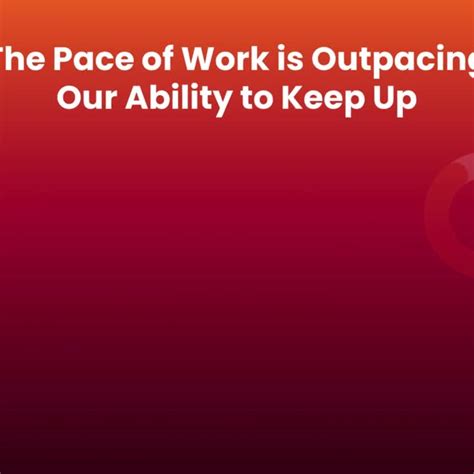 The Pace of Work is Outpacing Our Ability to Keep Up